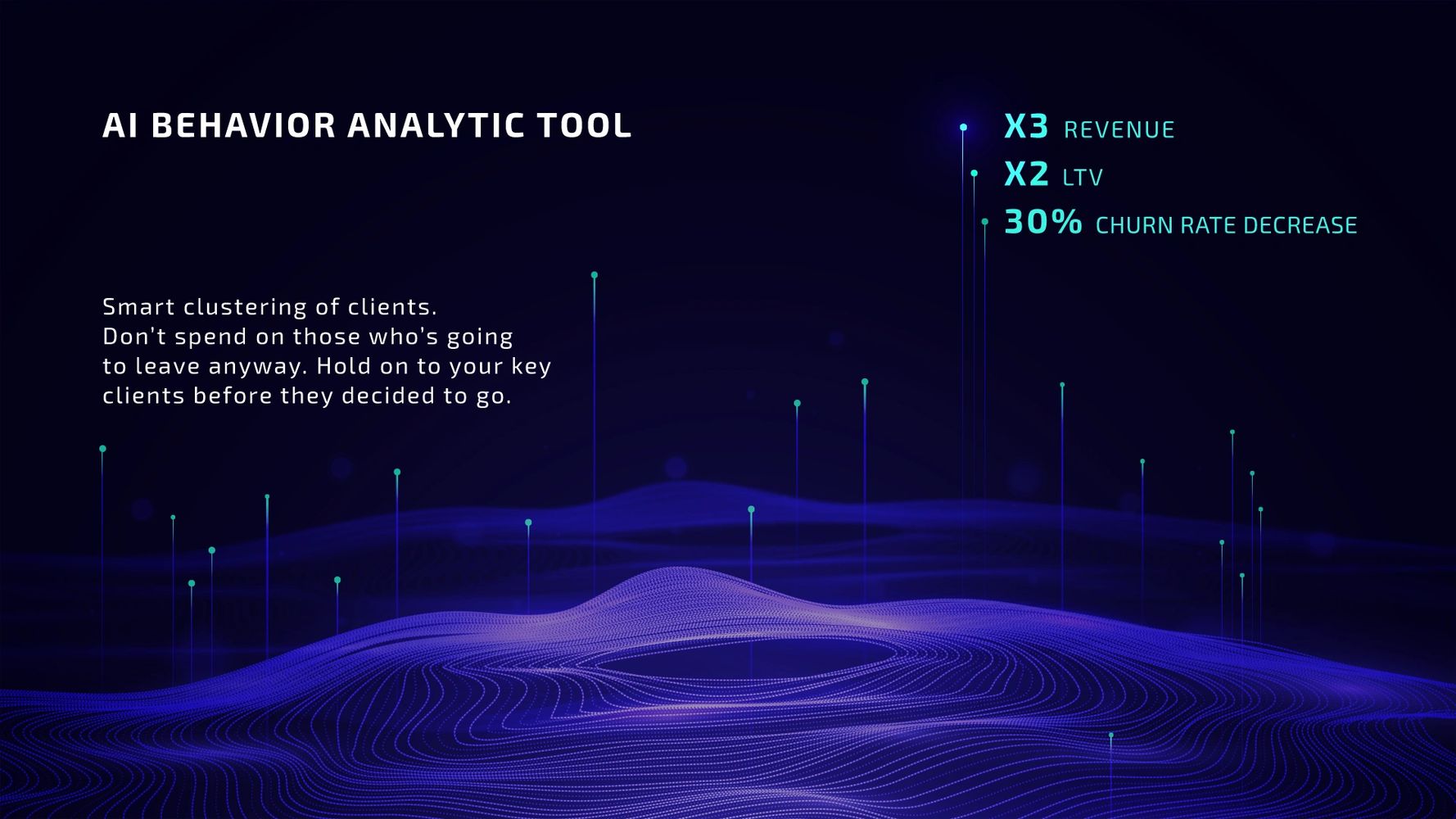 AI BEHAVIOR ANALYTIC TOOL

X3 REVENUE
X2 LTV
30% CHURN RATE DECREASE

Smart clustering of clients. Don't spend on those who's going to leave anyway. Hold on to your key clients before they decided to go.